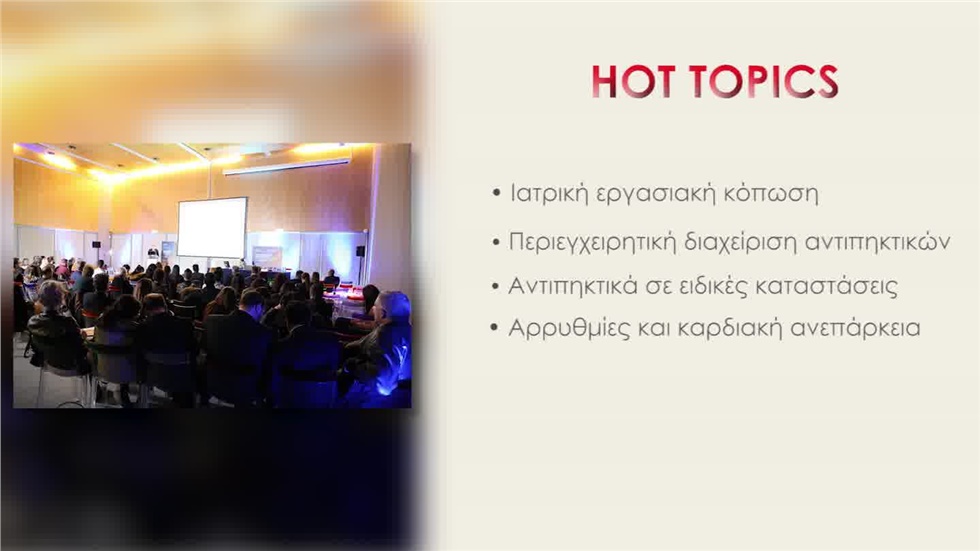 HOT TOPICS

• Ιατρική εργασιακή κόπωση

• Περιεγχειρητική διαχείριση αντιπηκτικών

• Αντιπηκτικά σε ειδικές καταστάσεις

• Αρρυθμίες και καρδιακή ανεπάρκεια